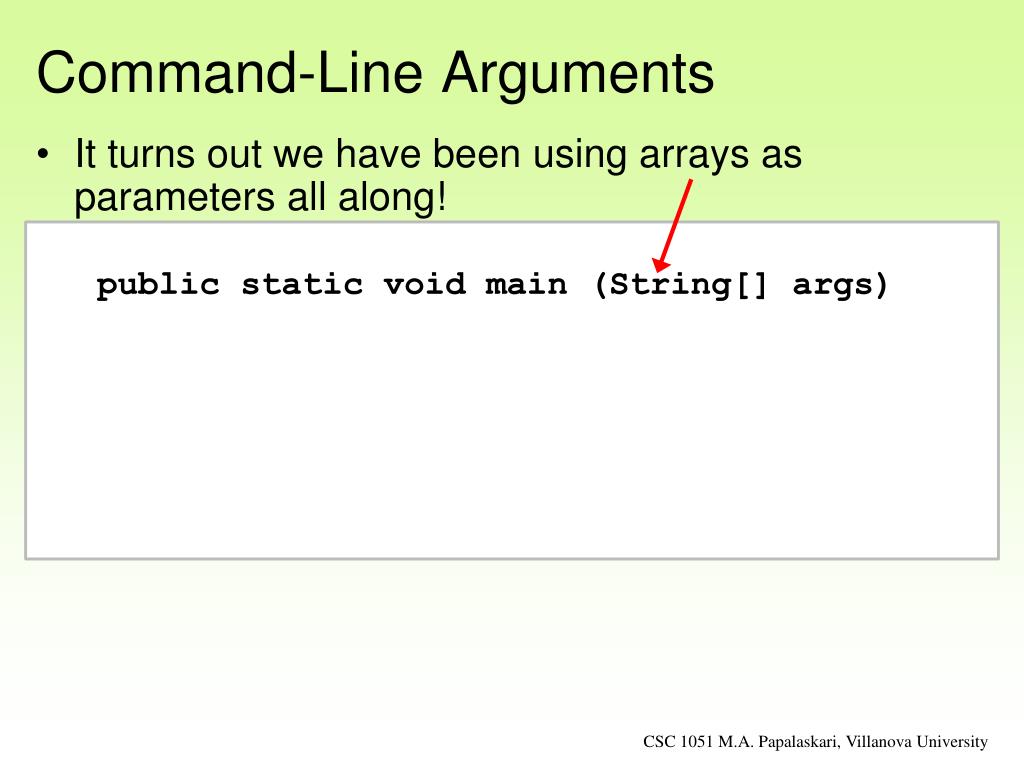 Command-Line Arguments

• It turns out we have been using arrays as parameters all along!

public static void main (String[] args)

CSC 1051 M.A. Papalaskari, Villanova University